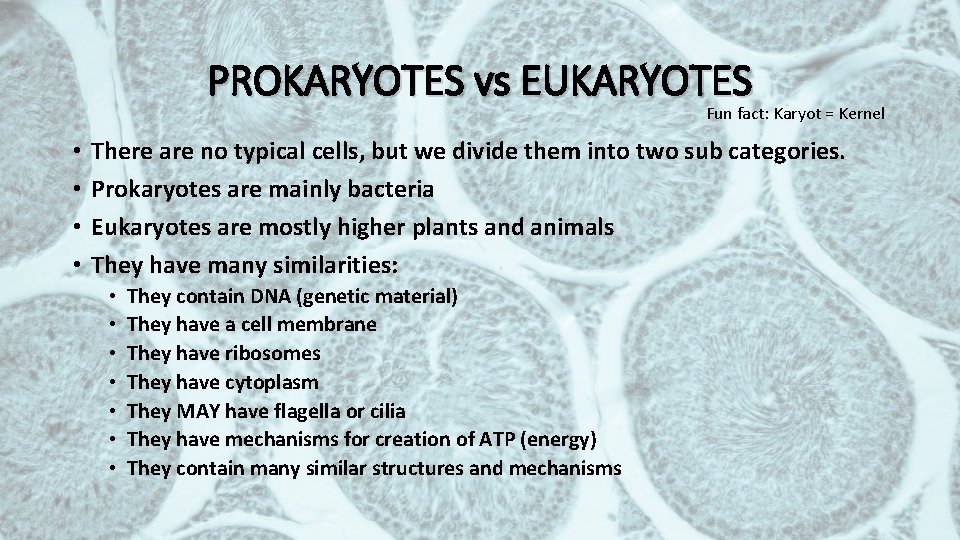 PROKARYOTES vs EUKARYOTES

Fun fact: Karyot = Kernel

• There are no typical cells, but we divide them into two sub categories.
• Prokaryotes are mainly bacteria
• Eukaryotes are mostly higher plants and animals
• They have many similarities:
  • They contain DNA (genetic material)
  • They have a cell membrane
  • They have ribosomes
  • They have cytoplasm
  • They MAY have flagella or cilia
  • They have mechanisms for creation of ATP (energy)
  • They contain many similar structures and mechanisms